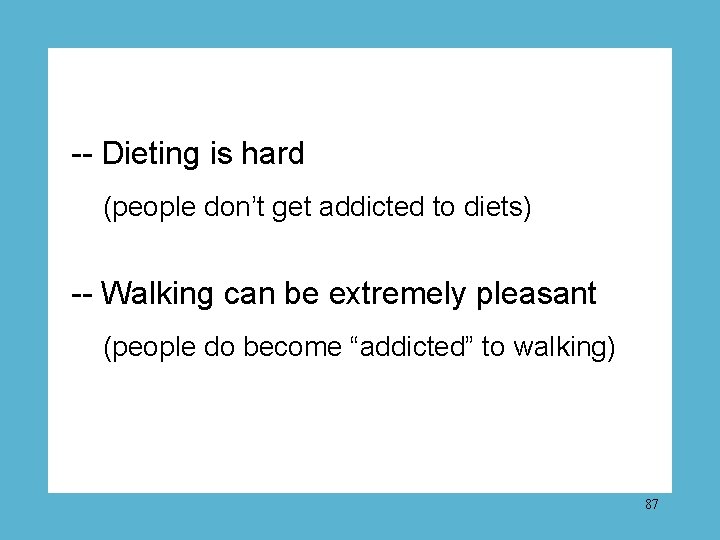 -- Dieting is hard

(people don’t get addicted to diets)

-- Walking can be extremely pleasant

(people do become “addicted” to walking)

87